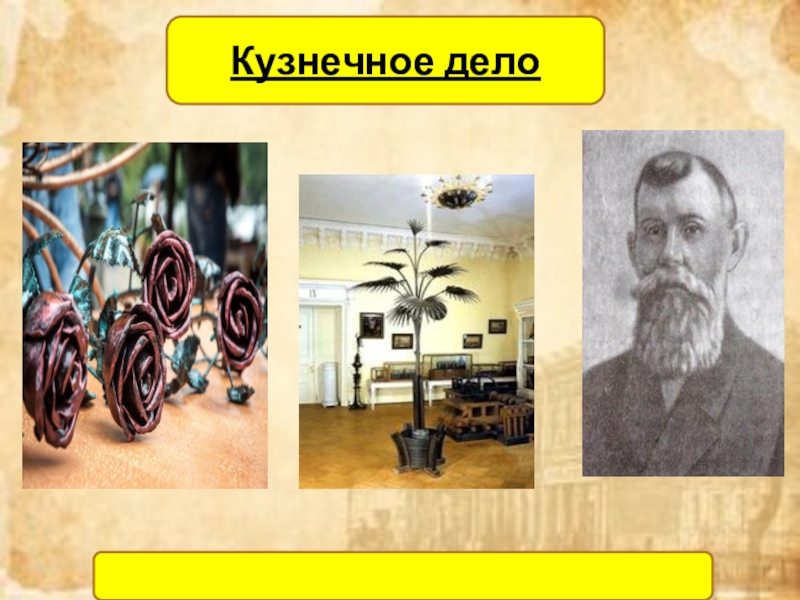 Кузнечное дело